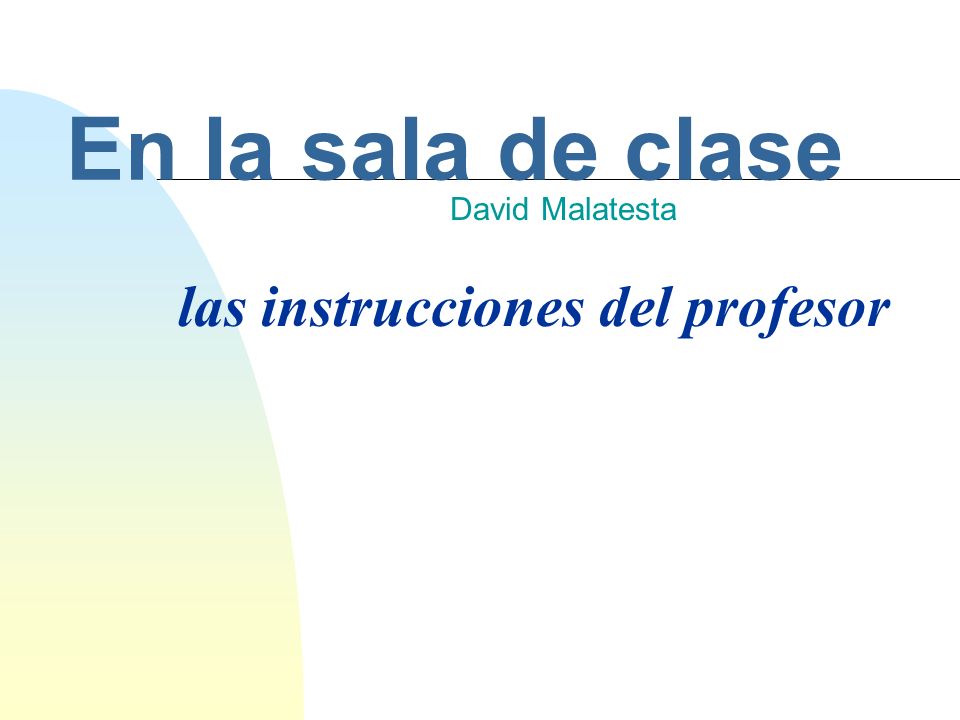 En la sala de clase
David Malatesta

las instrucciones del profesor